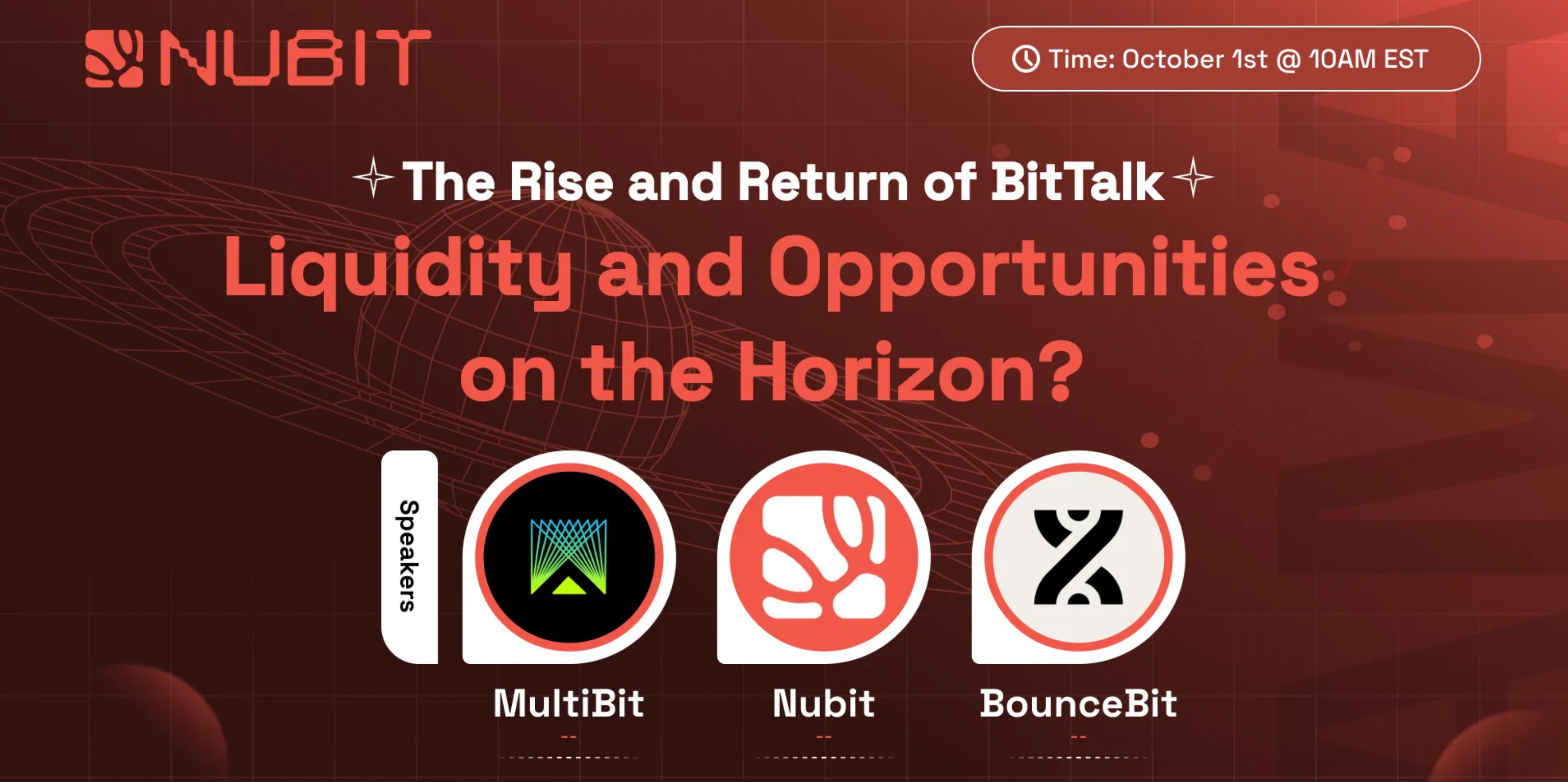 NUBIT

Time: October 1st @ 10AM EST

The Rise and Return of BitTalk

Liquidity and Opportunities on the Horizon?

Speakers

MultiBit

--

Nubit

--

BounceBit

--